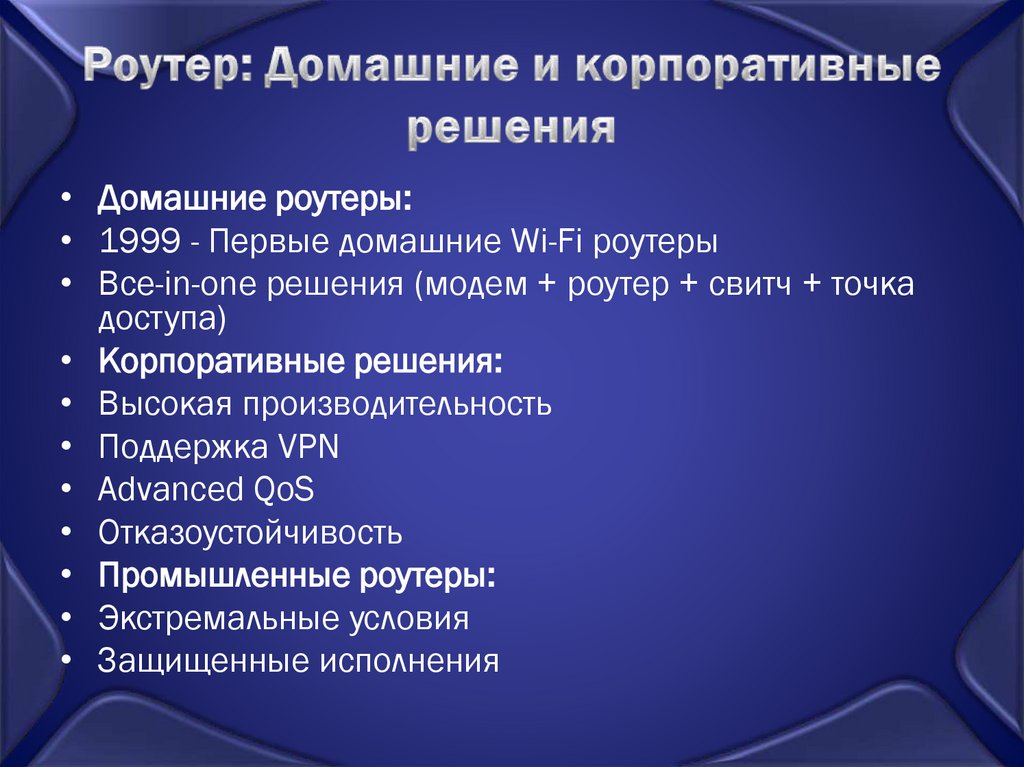 Роутер: Домашние и корпоративные решения

• Домашние роутеры:
• 1999 - Первые домашние Wi-Fi роутеры
• Все-in-one решения (модем + роутер + свитч + точка доступа)
• Корпоративные решения:
• Высокая производительность
• Поддержка VPN
• Advanced QoS
• Отказоустойчивость
• Промышленные роутеры:
• Экстремальные условия
• Защищенные исполнения